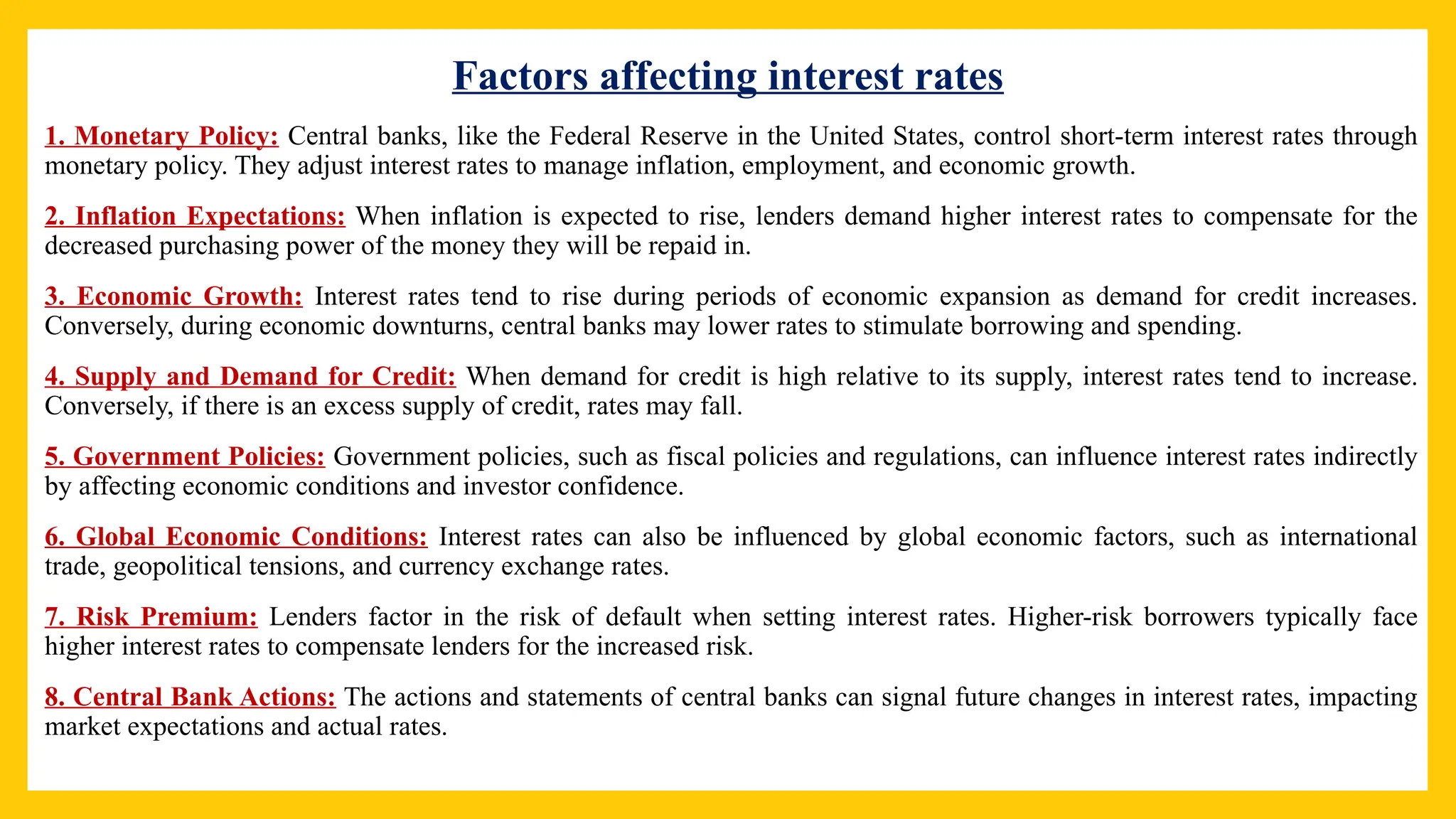 Factors affecting interest rates

1. Monetary Policy: Central banks, like the Federal Reserve in the United States, control short-term interest rates through monetary policy. They adjust interest rates to manage inflation, employment, and economic growth.

2. Inflation Expectations: When inflation is expected to rise, lenders demand higher interest rates to compensate for the decreased purchasing power of the money they will be repaid in.

3. Economic Growth: Interest rates tend to rise during periods of economic expansion as demand for credit increases. Conversely, during economic downturns, central banks may lower rates to stimulate borrowing and spending.

4. Supply and Demand for Credit: When demand for credit is high relative to its supply, interest rates tend to increase. Conversely, if there is an excess supply of credit, rates may fall.

5. Government Policies: Government policies, such as fiscal policies and regulations, can influence interest rates indirectly by affecting economic conditions and investor confidence.

6. Global Economic Conditions: Interest rates can also be influenced by global economic factors, such as international trade, geopolitical tensions, and currency exchange rates.

7. Risk Premium: Lenders factor in the risk of default when setting interest rates. Higher-risk borrowers typically face higher interest rates to compensate lenders for the increased risk.

8. Central Bank Actions: The actions and statements of central banks can signal future changes in interest rates, impacting market expectations and actual rates.